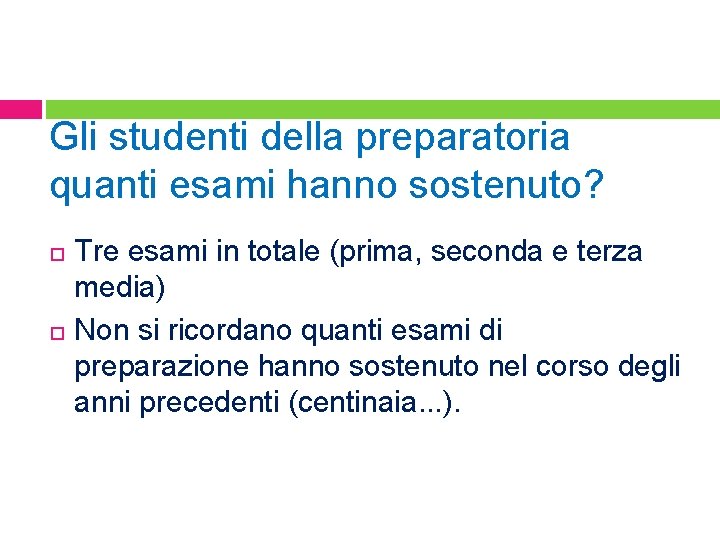 Gli studenti della preparatoria quanti esami hanno sostenuto?

Tre esami in totale (prima, seconda e terza media)

Non si ricordano quanti esami di preparazione hanno sostenuto nel corso degli anni precedenti (centinaia...).